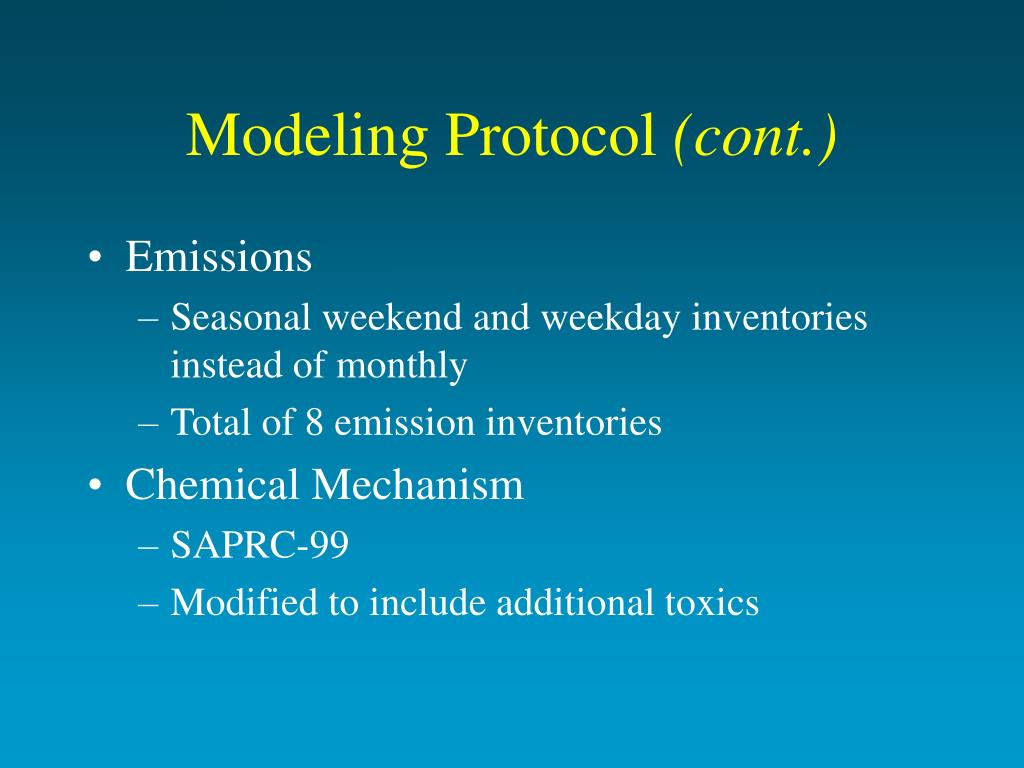 Modeling Protocol (cont.)

• Emissions
– Seasonal weekend and weekday inventories instead of monthly
– Total of 8 emission inventories
• Chemical Mechanism
– SAPRC-99
– Modified to include additional toxics